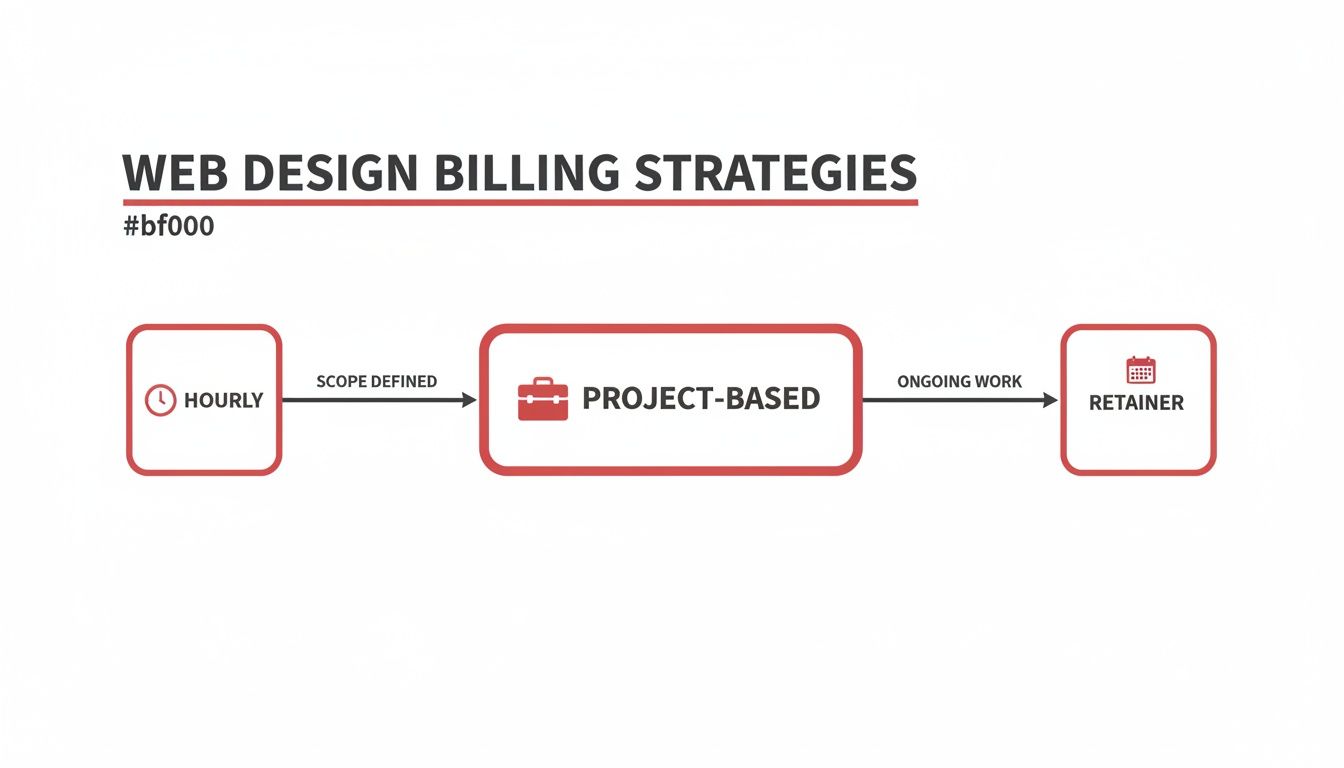 WEB DESIGN BILLING STRATEGIES
#bf000

HOURLY

SCOPE DEFINED

PROJECT-BASED

ONGOING WORK

RETAINER